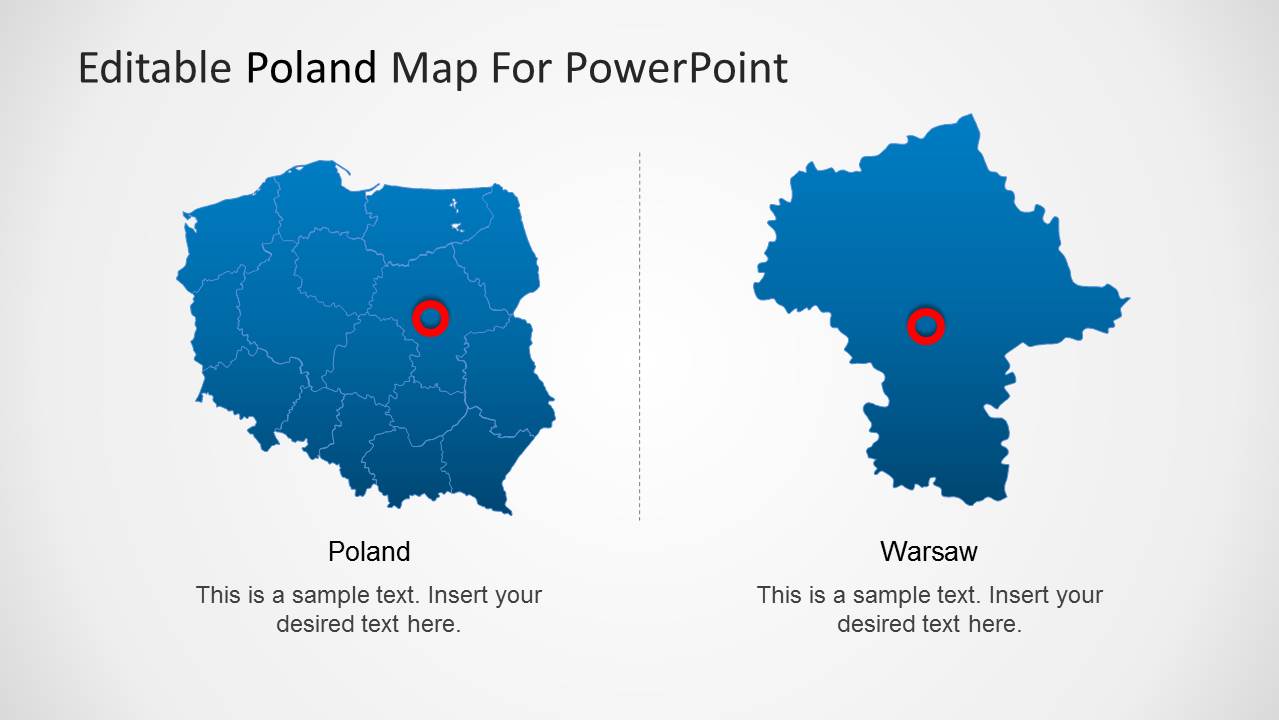 Editable Poland Map For PowerPoint

Poland

This is a sample text. Insert your desired text here.

Warsaw

This is a sample text. Insert your desired text here.